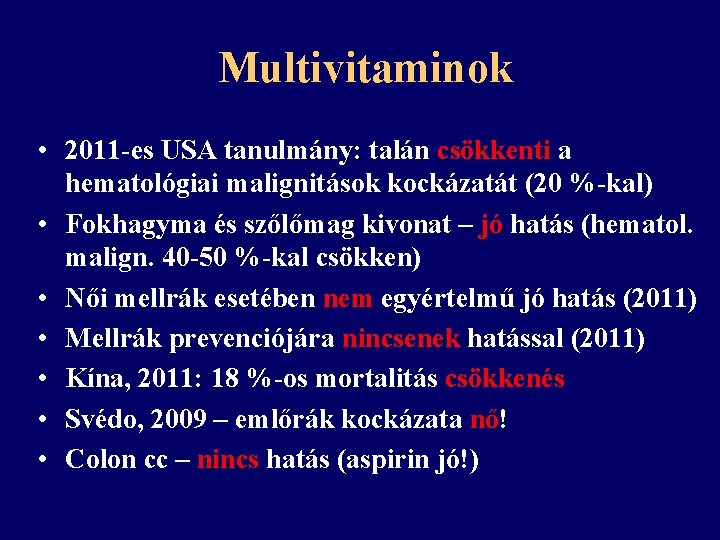 Multivitaminok

• 2011-es USA tanulmány: talán csökkenti a hematológiai malignitások kockázatát (20 %-kal)
• Fokhagyma és szőlőmag kivonat – jó hatás (hematol. malign. 40-50 %-kal csökken)
• Női mellrák esetében nem egyértelmű jó hatás (2011)
• Mellrák prevenciójára nincsenek hatással (2011)
• Kína, 2011: 18 %-os mortalitás csökkenés
• Svédo, 2009 – emlőrák kockázata nő!
• Colon cc – nincs hatás (aspirin jó!)